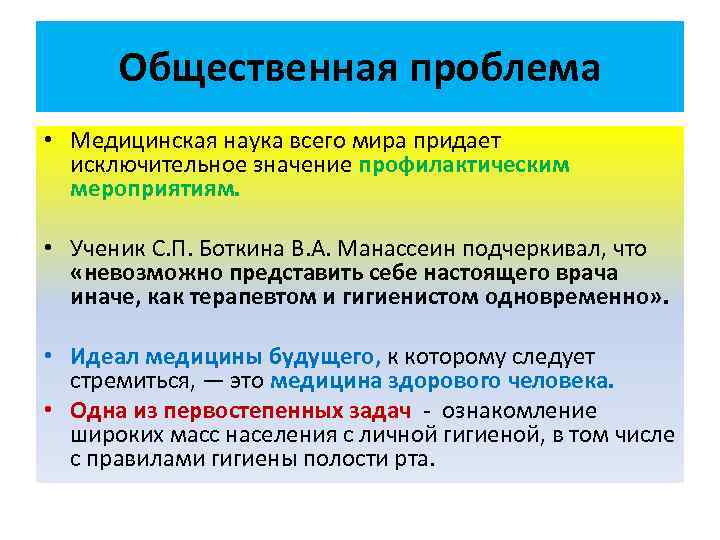 Общественная проблема

• Медицинская наука всего мира придает исключительное значение профилактическим мероприятиям.

• Ученик С.П. Боткина В.А. Манассеин подчеркивал, что «невозможно представить себе настоящего врача иначе, как терапевтом и гигиенистом одновременно».

• Идеал медицины будущего, к которому следует стремиться, — это медицина здорового человека.

• Одна из первостепенных задач - ознакомление широких масс населения с личной гигиеной, в том числе с правилами гигиены полости рта.